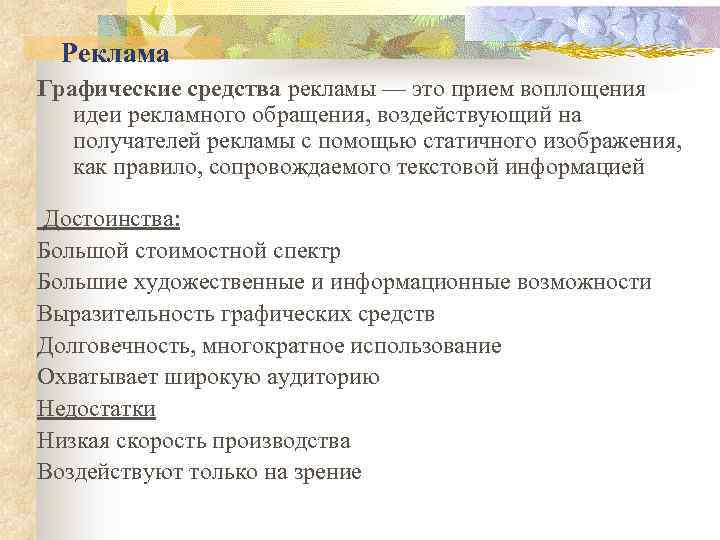 Реклама

Графические средства рекламы — это прием воплощения идеи рекламного обращения, воздействующий на получателей рекламы с помощью статичного изображения, как правило, сопровождаемого текстовой информацией

Достоинства:
Большой стоимостной спектр
Большие художественные и информационные возможности
Выразительность графических средств
Долговечность, многократное использование
Охватывает широкую аудиторию
Недостатки
Низкая скорость производства
Воздействуют только на зрение